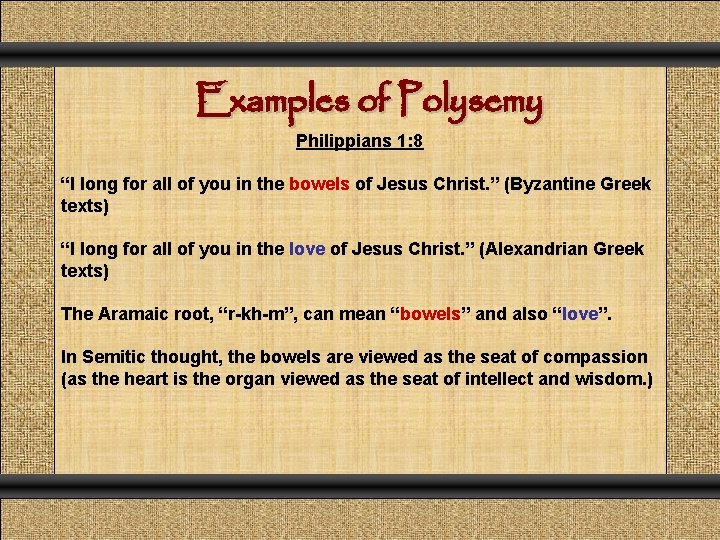 Examples of Polysemy

Philippians 1:8

“I long for all of you in the bowels of Jesus Christ.” (Byzantine Greek texts)

“I long for all of you in the love of Jesus Christ.” (Alexandrian Greek texts)

The Aramaic root, “r-kh-m”, can mean “bowels” and also “love”.

In Semitic thought, the bowels are viewed as the seat of compassion (as the heart is the organ viewed as the seat of intellect and wisdom.)